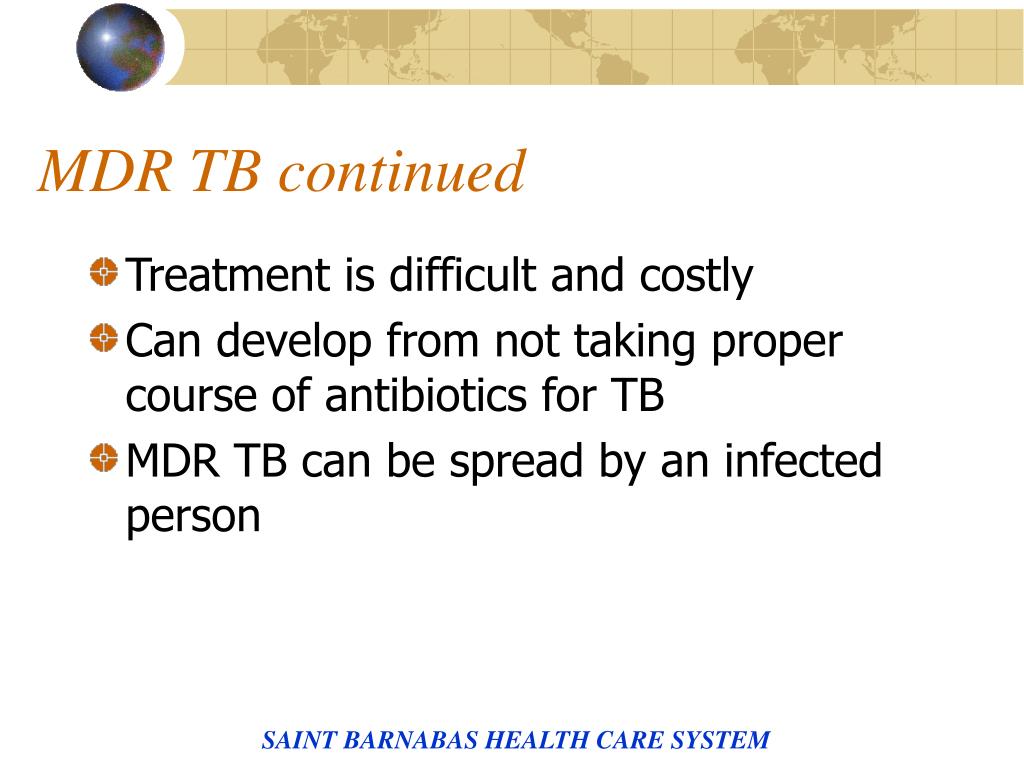 MDR TB continued

Treatment is difficult and costly

Can develop from not taking proper course of antibiotics for TB

MDR TB can be spread by an infected person

SAINT BARNABAS HEALTH CARE SYSTEM